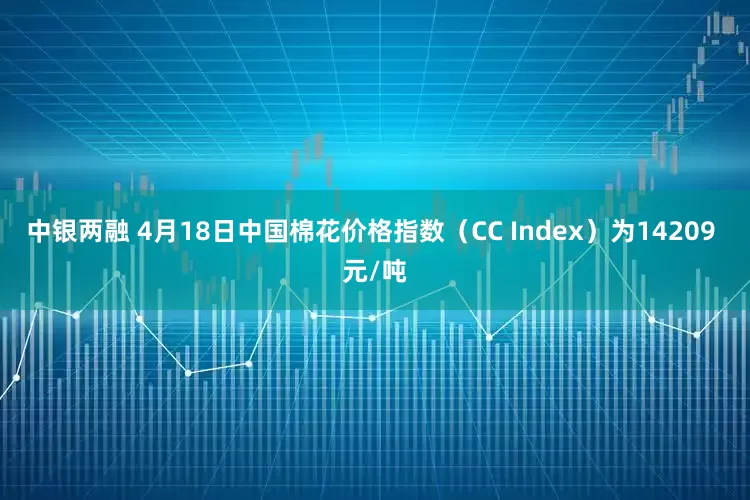 中银两融 4月18日中国棉花价格指数（CC Index）为14209元/吨